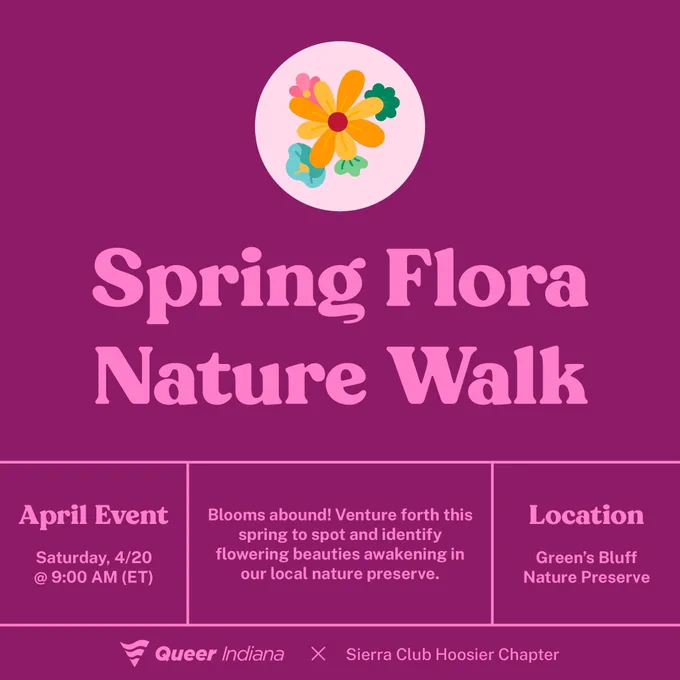 Spring Flora Nature Walk

April Event

Saturday, 4/20 @ 9:00 AM (ET)

Blooms abound! Venture forth this spring to spot and identify flowering beauties awakening in our local nature preserve.

Location

Green's Bluff Nature Preserve

Queer Indiana × Sierra Club Hoosier Chapter